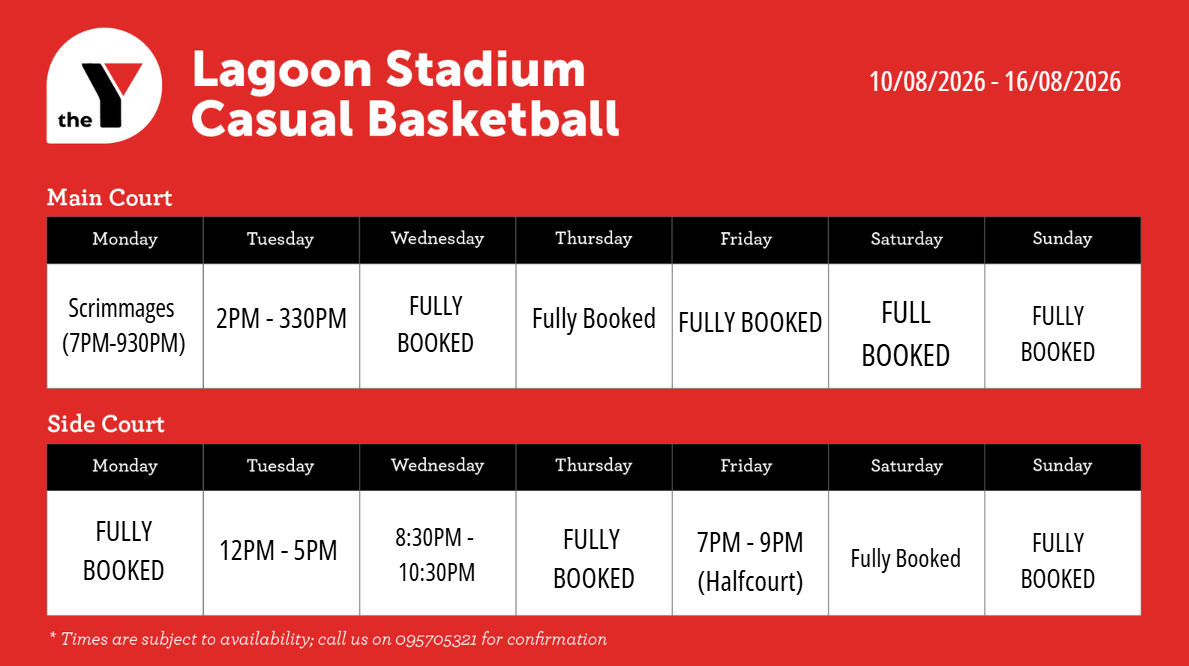 the Y

Lagoon Stadium
Casual Basketball

10/08/2026 - 16/08/2026

Main Court

| Monday | Tuesday | Wednesday | Thursday | Friday | Saturday | Sunday |
|---|---|---|---|---|---|---|
| Scrimmages (7PM-930PM) | 2PM - 330PM | FULLY BOOKED | Fully Booked | FULLY BOOKED | FULL BOOKED | FULLY BOOKED |

Side Court

| Monday | Tuesday | Wednesday | Thursday | Friday | Saturday | Sunday |
|---|---|---|---|---|---|---|
| FULLY BOOKED | 12PM - 5PM | 8:30PM - 10:30PM | FULLY BOOKED | 7PM - 9PM (Halfcourt) | Fully Booked | FULLY BOOKED |

* Times are subject to availability; call us on 095705321 for confirmation